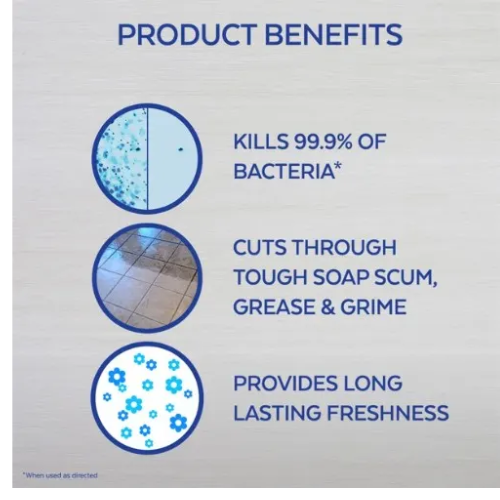 PRODUCT BENEFITS

KILLS 99.9% OF BACTERIA*

CUTS THROUGH TOUGH SOAP SCUM, GREASE & GRIME

PROVIDES LONG LASTING FRESHNESS

*When used as directed